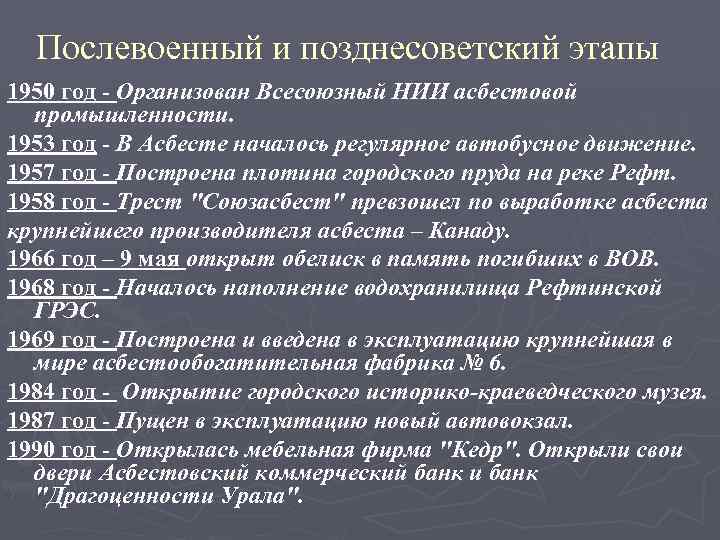 Послевоенный и позднесоветский этапы

1950 год - Организован Всесоюзный НИИ асбестовой промышленности.

1953 год - В Асбесте началось регулярное автобусное движение.

1957 год - Построена плотина городского пруда на реке Рефт.

1958 год - Трест "Союзасбест" превзошел по выработке асбеста крупнейшего производителя асбеста – Канаду.

1966 год – 9 мая открыт обелиск в память погибших в ВОВ.

1968 год - Началось наполнение водохранилища Рефтинской ГРЭС.

1969 год - Построена и введена в эксплуатацию крупнейшая в мире асбестообогатительная фабрика № 6.

1984 год - Открытие городского историко-краеведческого музея.

1987 год - Пущен в эксплуатацию новый автовокзал.

1990 год - Открылась мебельная фирма "Кедр". Открыли свои двери Асбестовский коммерческий банк и банк "Драгоценности Урала".